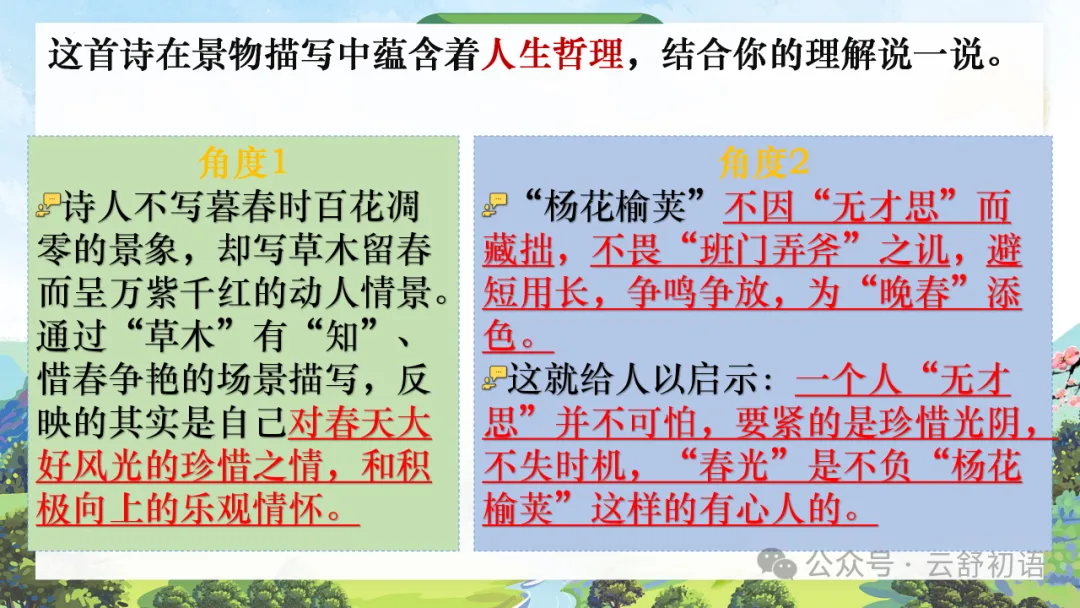 这首诗在景物描写中蕴含着人生哲理，结合你的理解说一说。

角度1

诗人不写暮春时百花凋零的景象，却写草木留春而呈万紫千红的动人情景。通过“草木”有“知”、惜春争艳的场景描写，反映的其实是自己对春天大好风光的珍惜之情，和积极向上的乐观情怀。

角度2

“杨花榆荚”不因“无才思”而藏拙，不畏“班门弄斧”之讥，避短用长，争鸣争放，为“晚春”添色。

这就给人以启示：一个人“无才思”并不可怕，要紧的是珍惜光阴，不失时机，“春光”是不负“杨花榆荚”这样的有心人的。

公众号 · 云舒初语